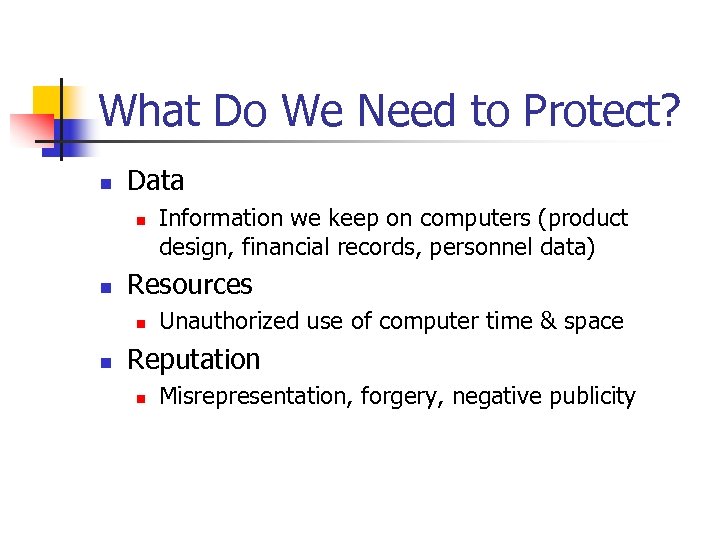 What Do We Need to Protect?

- Data
  - Information we keep on computers (product design, financial records, personnel data)
- Resources
  - Unauthorized use of computer time & space
- Reputation
  - Misrepresentation, forgery, negative publicity